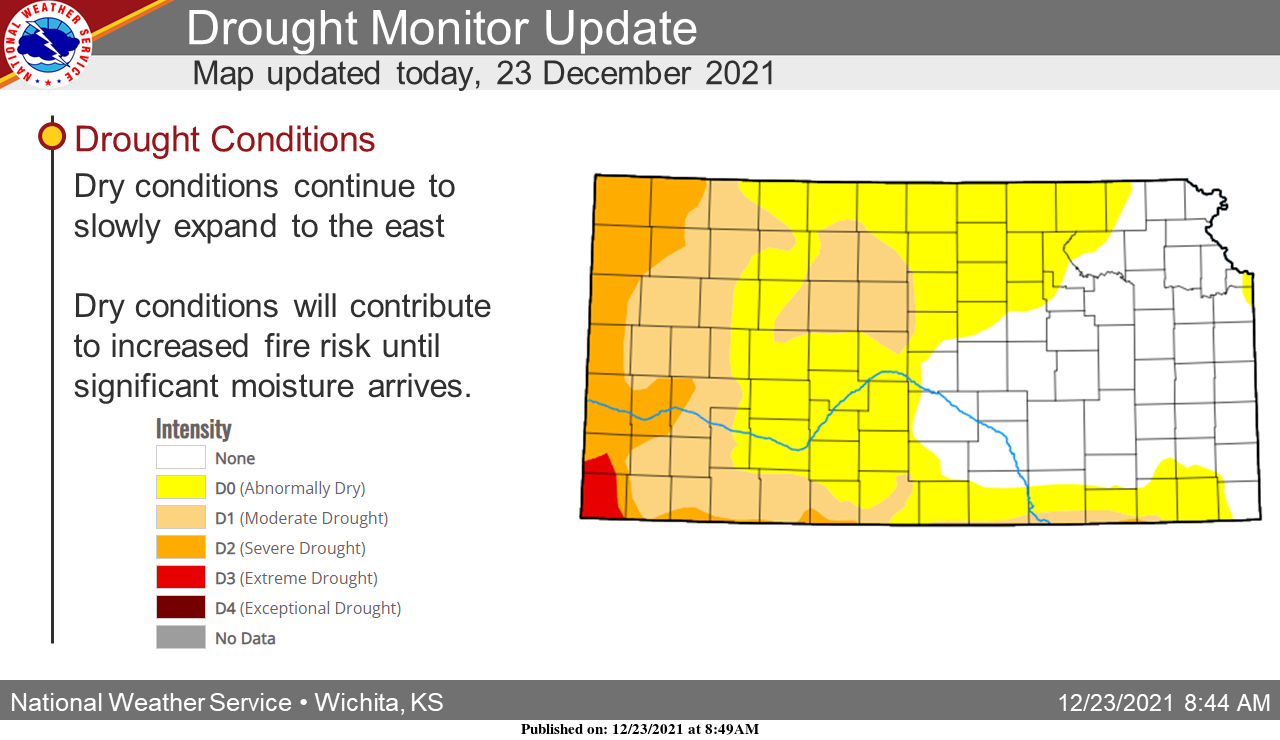 NATIONAL WEATHER SERVICE

Drought Monitor Update

Map updated today, 23 December 2021

Drought Conditions

Dry conditions continue to slowly expand to the east

Dry conditions will contribute to increased fire risk until significant moisture arrives.

Intensity

None

D0 (Abnormally Dry)

D1 (Moderate Drought)

D2 (Severe Drought)

D3 (Extreme Drought)

D4 (Exceptional Drought)

No Data

National Weather Service • Wichita, KS

12/23/2021 8:44 AM

Published on: 12/23/2021 at 8:49AM